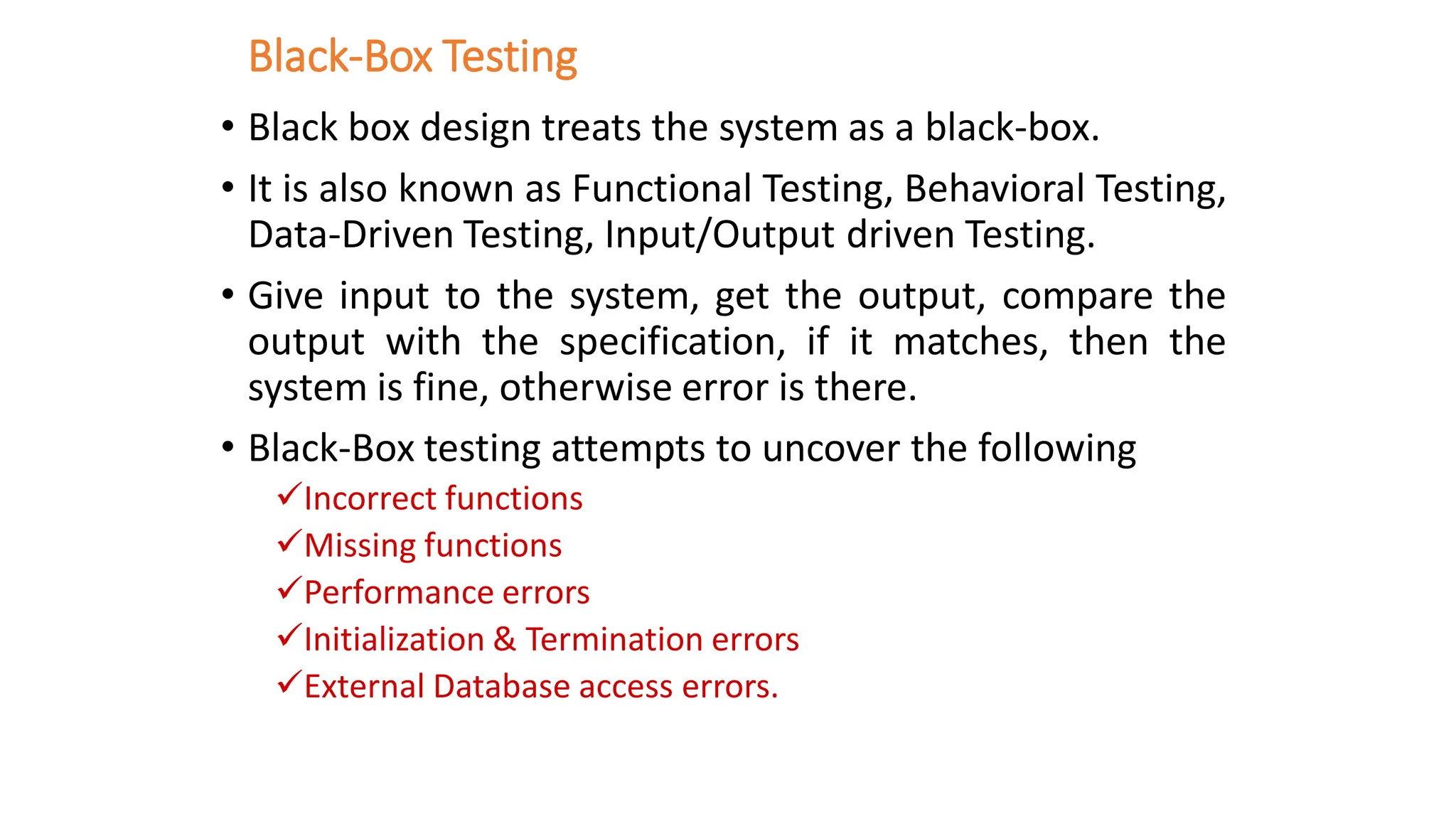 Black-Box Testing

• Black box design treats the system as a black-box.

• It is also known as Functional Testing, Behavioral Testing, Data-Driven Testing, Input/Output driven Testing.

• Give input to the system, get the output, compare the output with the specification, if it matches, then the system is fine, otherwise error is there.

• Black-Box testing attempts to uncover the following

✓Incorrect functions

✓Missing functions

✓Performance errors

✓Initialization & Termination errors

✓External Database access errors.